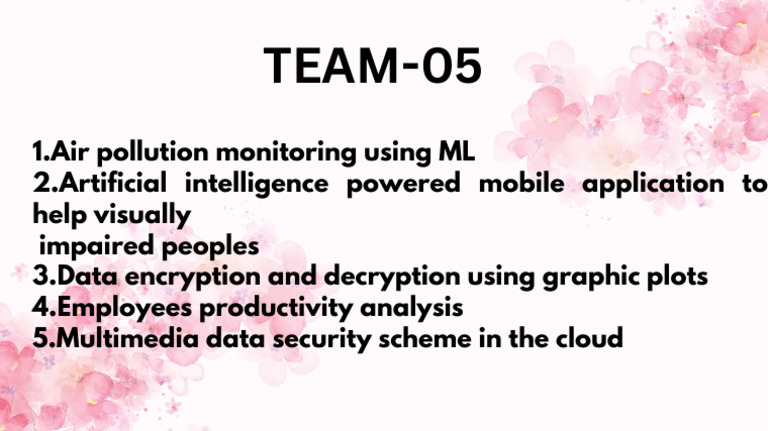 TEAM-05

1.Air pollution monitoring using ML
2.Artificial intelligence powered mobile application to help visually impaired peoples
3.Data encryption and decryption using graphic plots
4.Employees productivity analysis
5.Multimedia data security scheme in the cloud